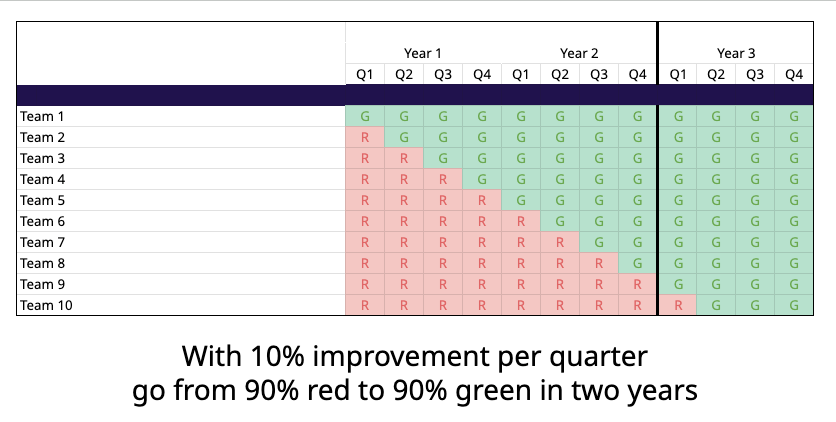 | | Year 1 | | | | Year 2 | | | | Year 3 | | | |
|---|---|---|---|---|---|---|---|---|---|---|---|---|
| | Q1 | Q2 | Q3 | Q4 | Q1 | Q2 | Q3 | Q4 | Q1 | Q2 | Q3 | Q4 |
| Team 1 | G | G | G | G | G | G | G | G | G | G | G | G |
| Team 2 | R | G | G | G | G | G | G | G | G | G | G | G |
| Team 3 | R | R | G | G | G | G | G | G | G | G | G | G |
| Team 4 | R | R | R | G | G | G | G | G | G | G | G | G |
| Team 5 | R | R | R | R | G | G | G | G | G | G | G | G |
| Team 6 | R | R | R | R | R | G | G | G | G | G | G | G |
| Team 7 | R | R | R | R | R | R | G | G | G | G | G | G |
| Team 8 | R | R | R | R | R | R | R | G | G | G | G | G |
| Team 9 | R | R | R | R | R | R | R | R | G | G | G | G |
| Team 10 | R | R | R | R | R | R | R | R | R | G | G | G |

With 10% improvement per quarter
go from 90% red to 90% green in two years